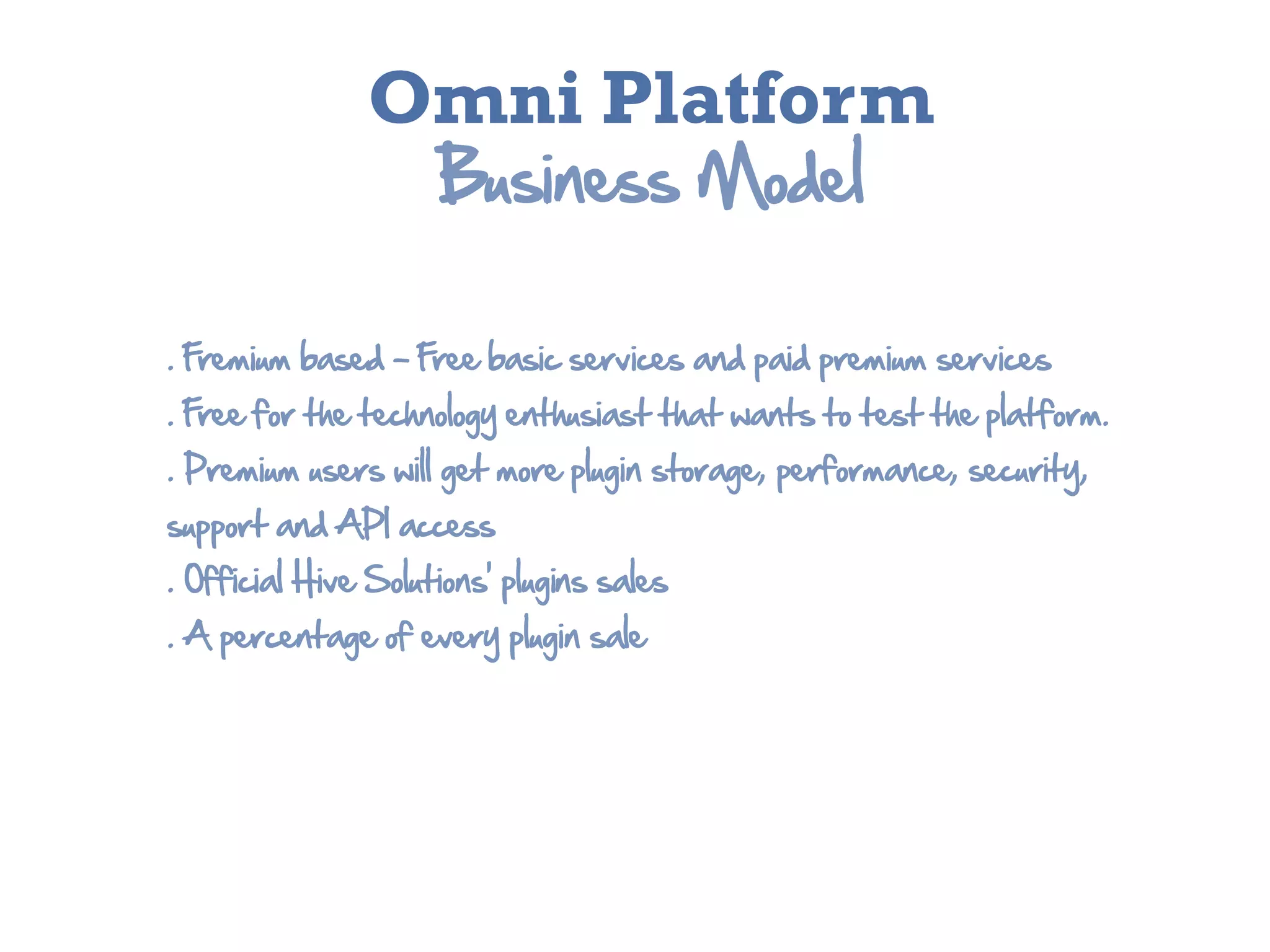 Omni Platform
Business Model

. Fremium based – Free basic services and paid premium services
. Free for the technology enthusiast that wants to test the platform.
. Premium users will get more plugin storage, performance, security, support and API access
. Official Hive Solutions' plugins sales
. A percentage of every plugin sale